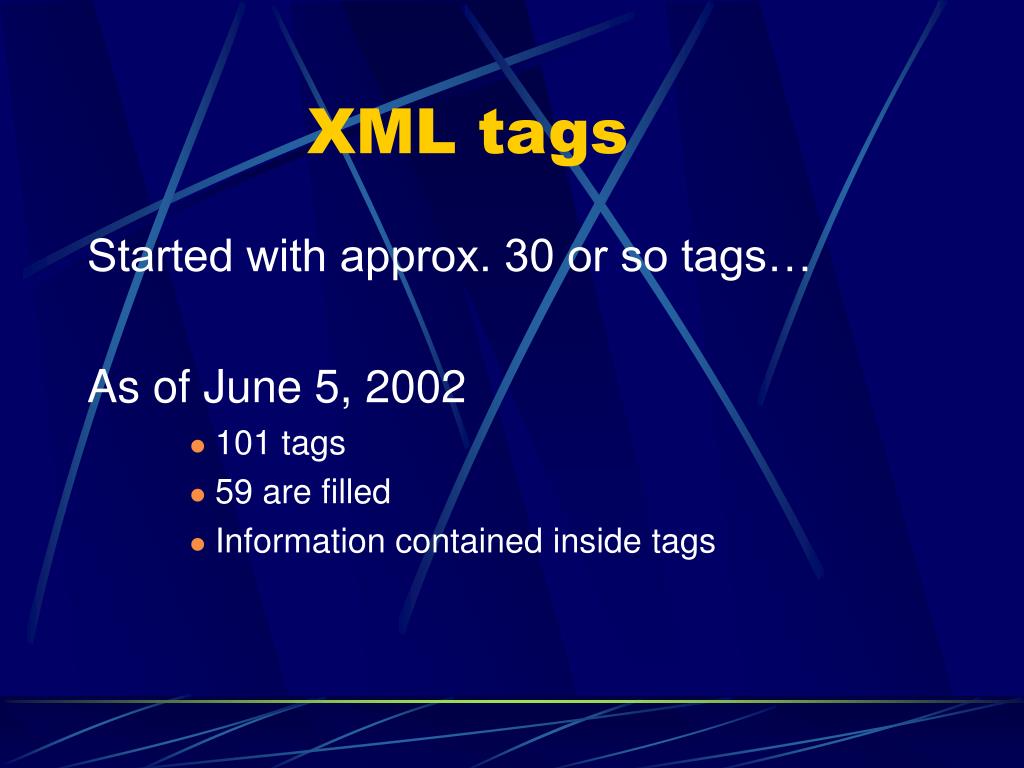 XML tags

Started with approx. 30 or so tags…

As of June 5, 2002

- 101 tags
- 59 are filled
- Information contained inside tags